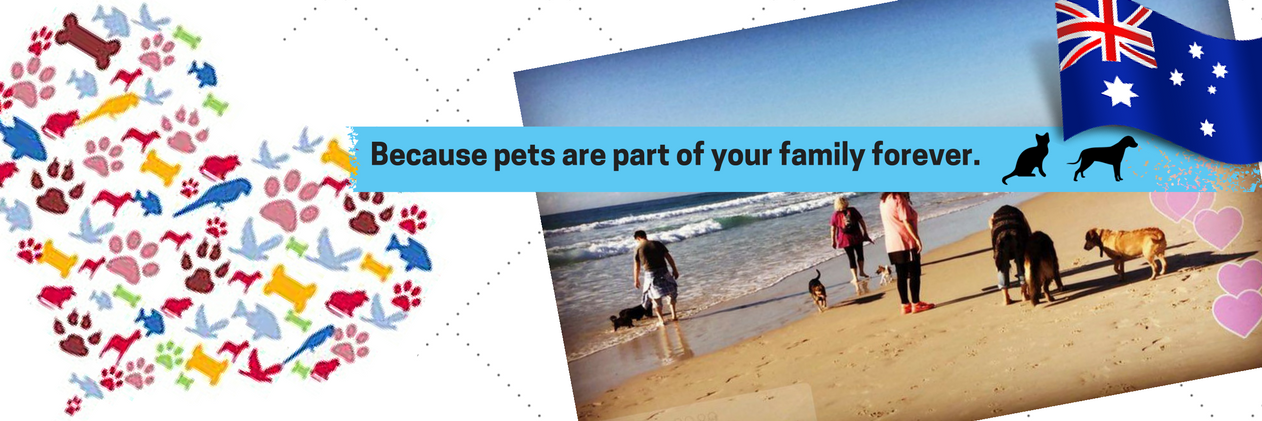 Because pets are part of your family forever.